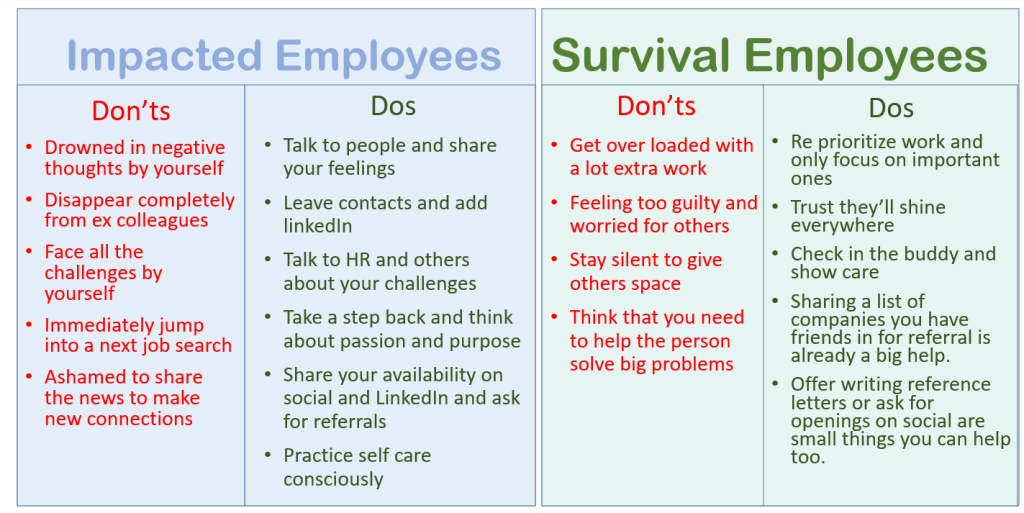 Impacted Employees

Don'ts

- Drowned in negative thoughts by yourself
- Disappear completely from ex colleagues
- Face all the challenges by yourself
- Immediately jump into a next job search
- Ashamed to share the news to make new connections

Dos

- Talk to people and share your feelings
- Leave contacts and add linkedIn
- Talk to HR and others about your challenges
- Take a step back and think about passion and purpose
- Share your availability on social and LinkedIn and ask for referrals
- Practice self care consciously

Survival Employees

Don'ts

- Get over loaded with a lot extra work
- Feeling too guilty and worried for others
- Stay silent to give others space
- Think that you need to help the person solve big problems

Dos

- Re prioritize work and only focus on important ones
- Trust they'll shine everywhere
- Check in the buddy and show care
- Sharing a list of companies you have friends in for referral is already a big help.
- Offer writing reference letters or ask for openings on social are small things you can help too.